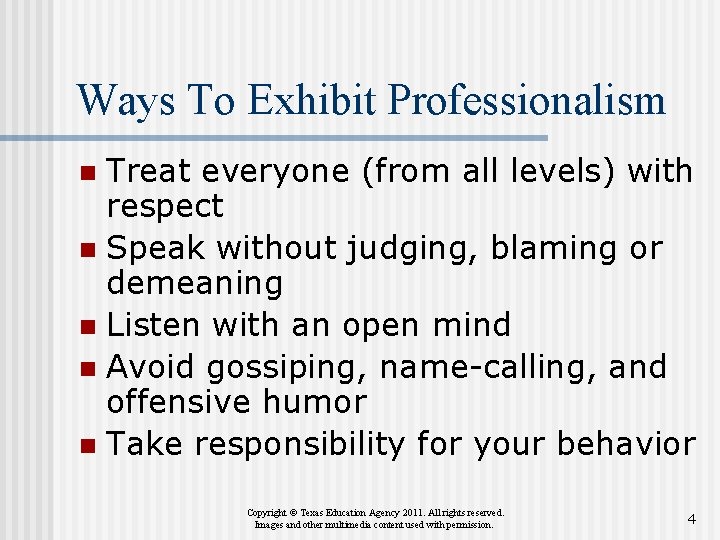 Ways To Exhibit Professionalism

- Treat everyone (from all levels) with respect
- Speak without judging, blaming or demeaning
- Listen with an open mind
- Avoid gossiping, name-calling, and offensive humor
- Take responsibility for your behavior

Copyright © Texas Education Agency 2011. All rights reserved.
Images and other multimedia content used with permission.

4